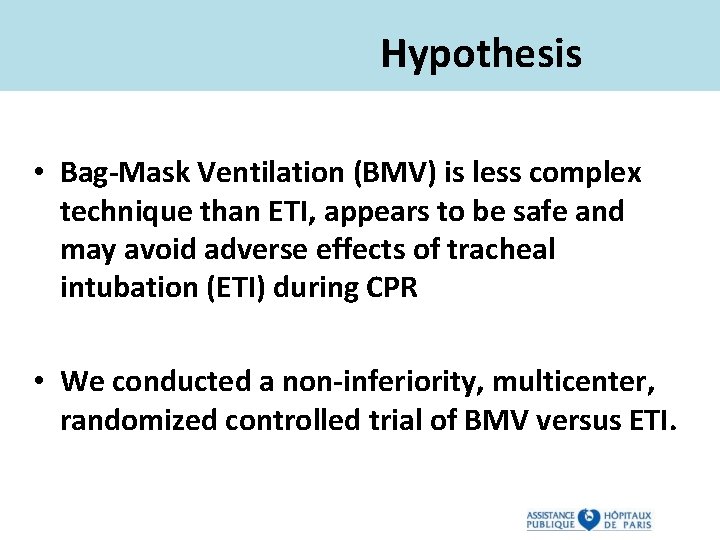 Hypothesis

• Bag-Mask Ventilation (BMV) is less complex technique than ETI, appears to be safe and may avoid adverse effects of tracheal intubation (ETI) during CPR

• We conducted a non-inferiority, multicenter, randomized controlled trial of BMV versus ETI.

ASSISTANCE PUBLIQUE HÔPITAUX DE PARIS